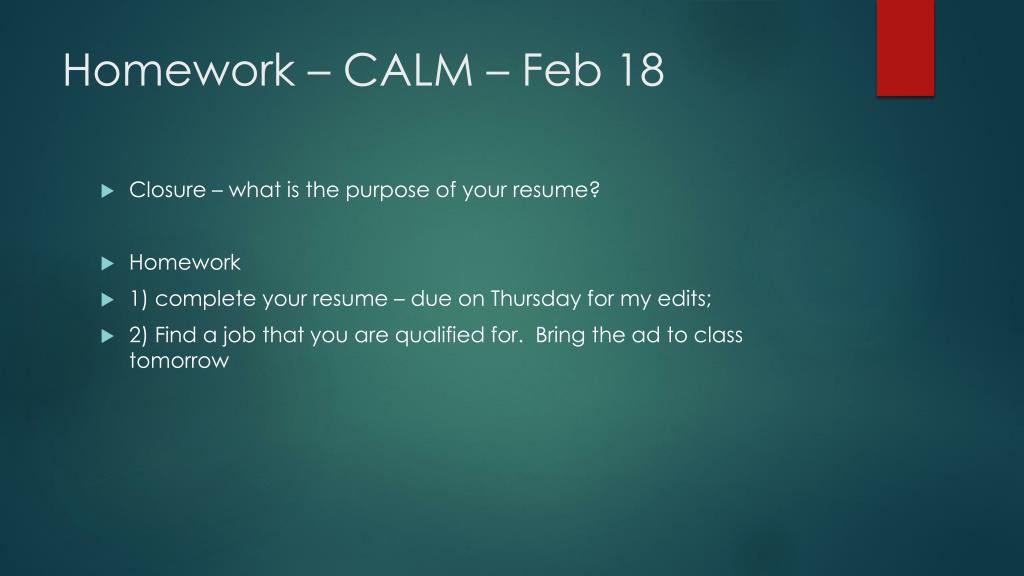 Homework – CALM – Feb 18

Closure – what is the purpose of your resume?

Homework

1) complete your resume – due on Thursday for my edits;

2) Find a job that you are qualified for. Bring the ad to class tomorrow